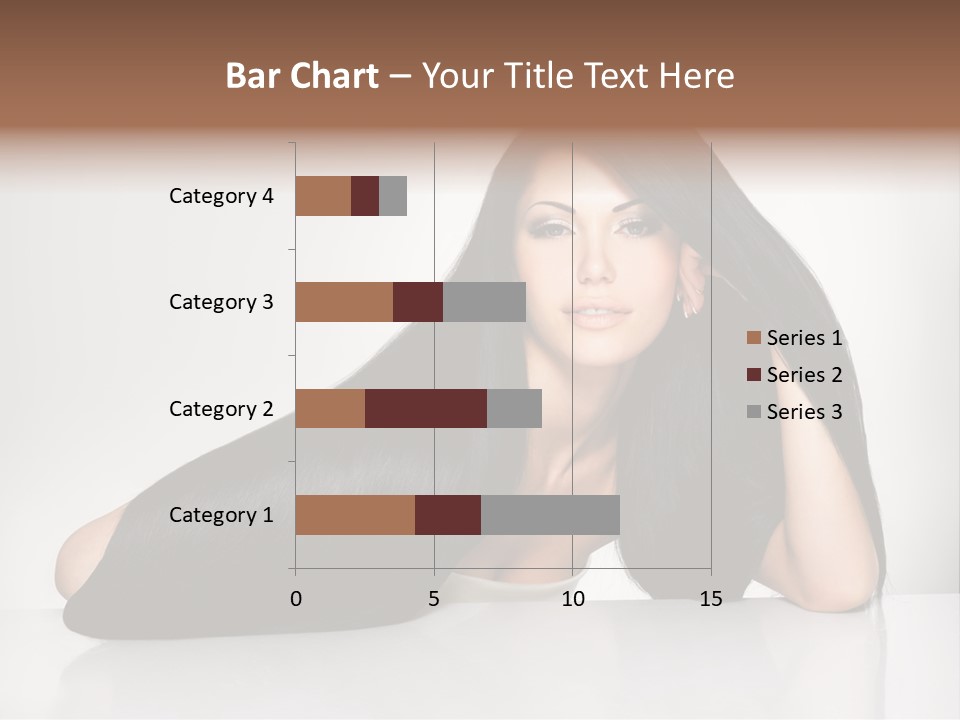 Bar Chart – Your Title Text Here

Category 4
Category 3
Category 2
Category 1

0
5
10
15

Series 1
Series 2
Series 3